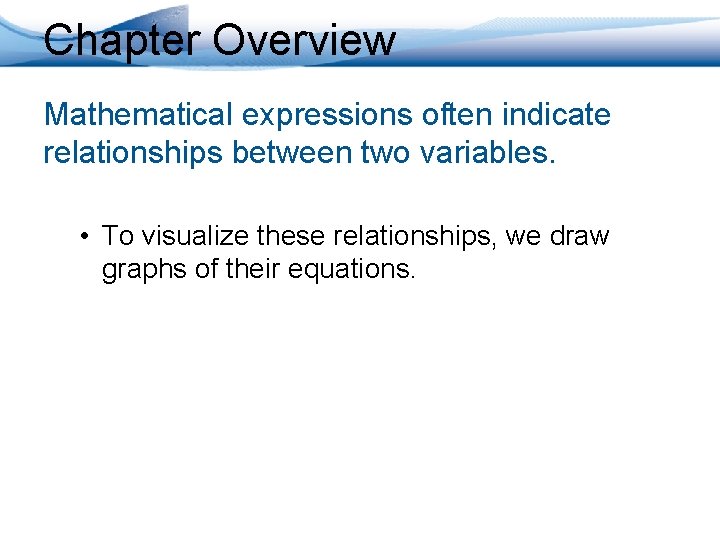 Chapter Overview

Mathematical expressions often indicate relationships between two variables.

• To visualize these relationships, we draw graphs of their equations.